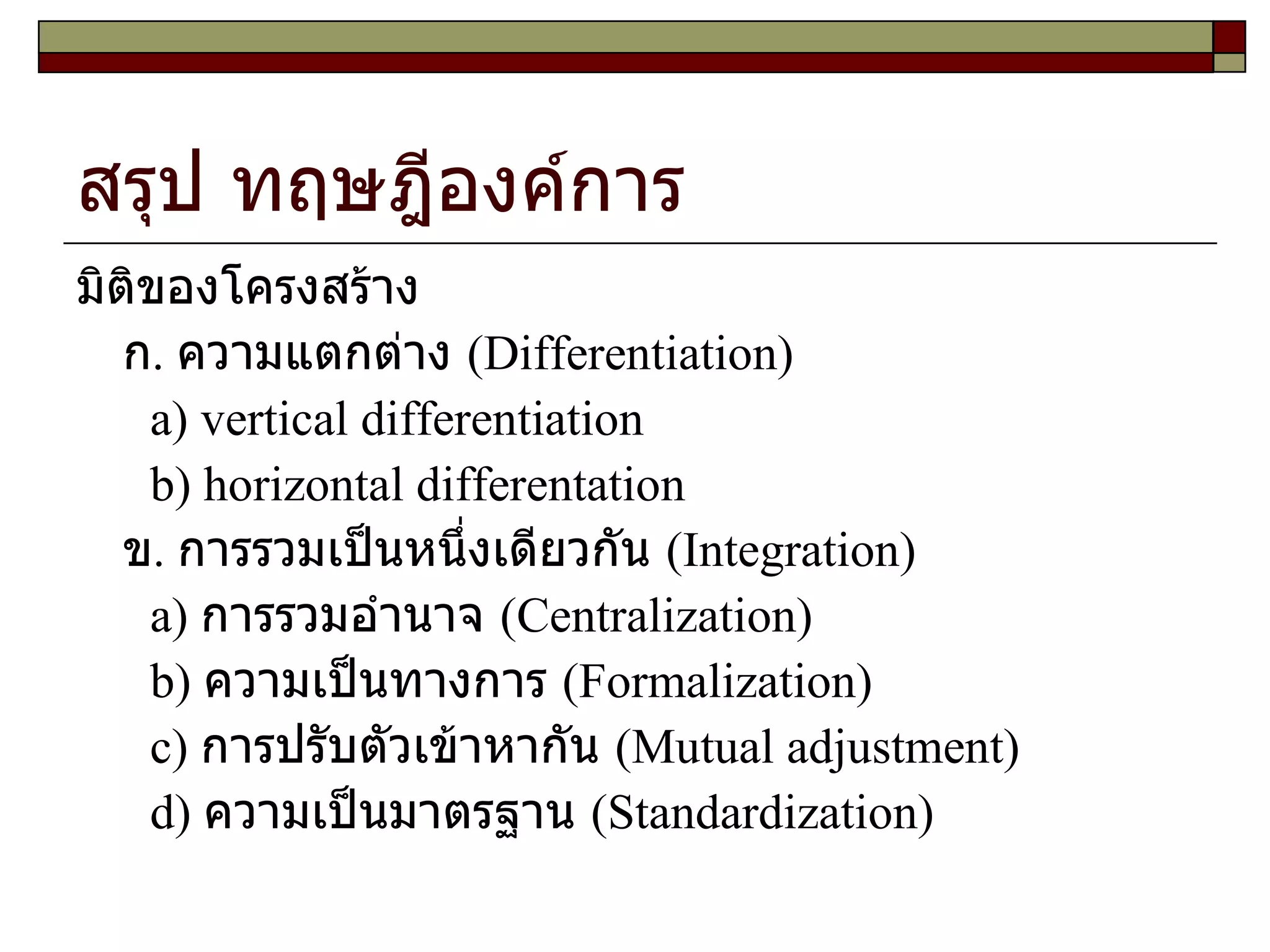 สรุป ทฤษฎีองค์การ

มิติของโครงสร้าง

ก. ความแตกต่าง (Differentiation)

a) vertical differentiation

b) horizontal differentation

ข. การรวมเป็นหนึ่งเดียวกัน (Integration)

a) การรวมอำนาจ (Centralization)

b) ความเป็นทางการ (Formalization)

c) การปรับตัวเข้าหากัน (Mutual adjustment)

d) ความเป็นมาตรฐาน (Standardization)